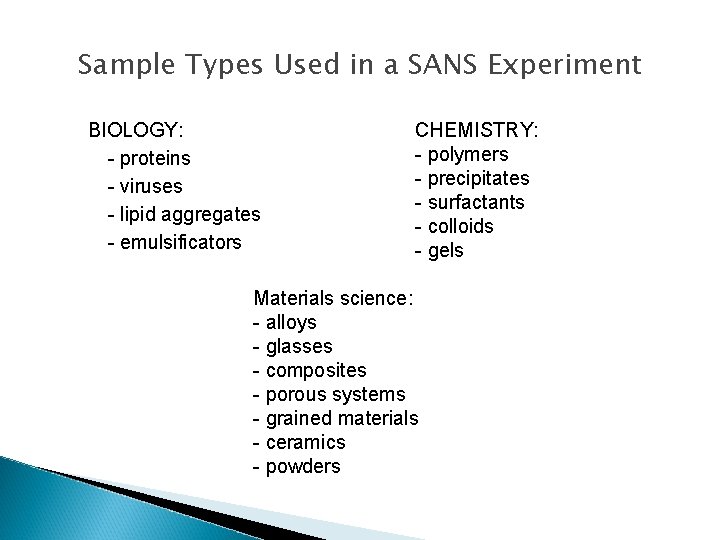 Sample Types Used in a SANS Experiment

BIOLOGY:
- proteins
- viruses
- lipid aggregates
- emulsificators

CHEMISTRY:
- polymers
- precipitates
- surfactants
- colloids
- gels

Materials science:
- alloys
- glasses
- composites
- porous systems
- grained materials
- ceramics
- powders